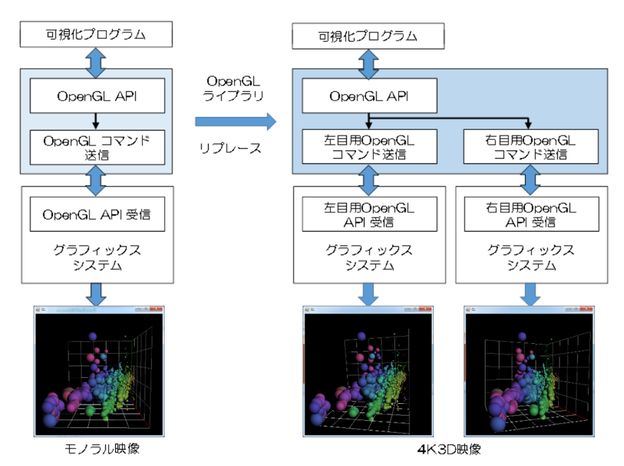 可視化プログラム

OpenGL API

OpenGL コマンド送信

OpenGL API 受信

グラフィックスシステム

モノラル映像

OpenGL ライブラリ

リプレース

可視化プログラム

OpenGL API

左目用OpenGL コマンド送信

右目用OpenGL コマンド送信

左目用OpenGL API 受信

グラフィックスシステム

右目用OpenGL API 受信

グラフィックスシステム

4K3D映像